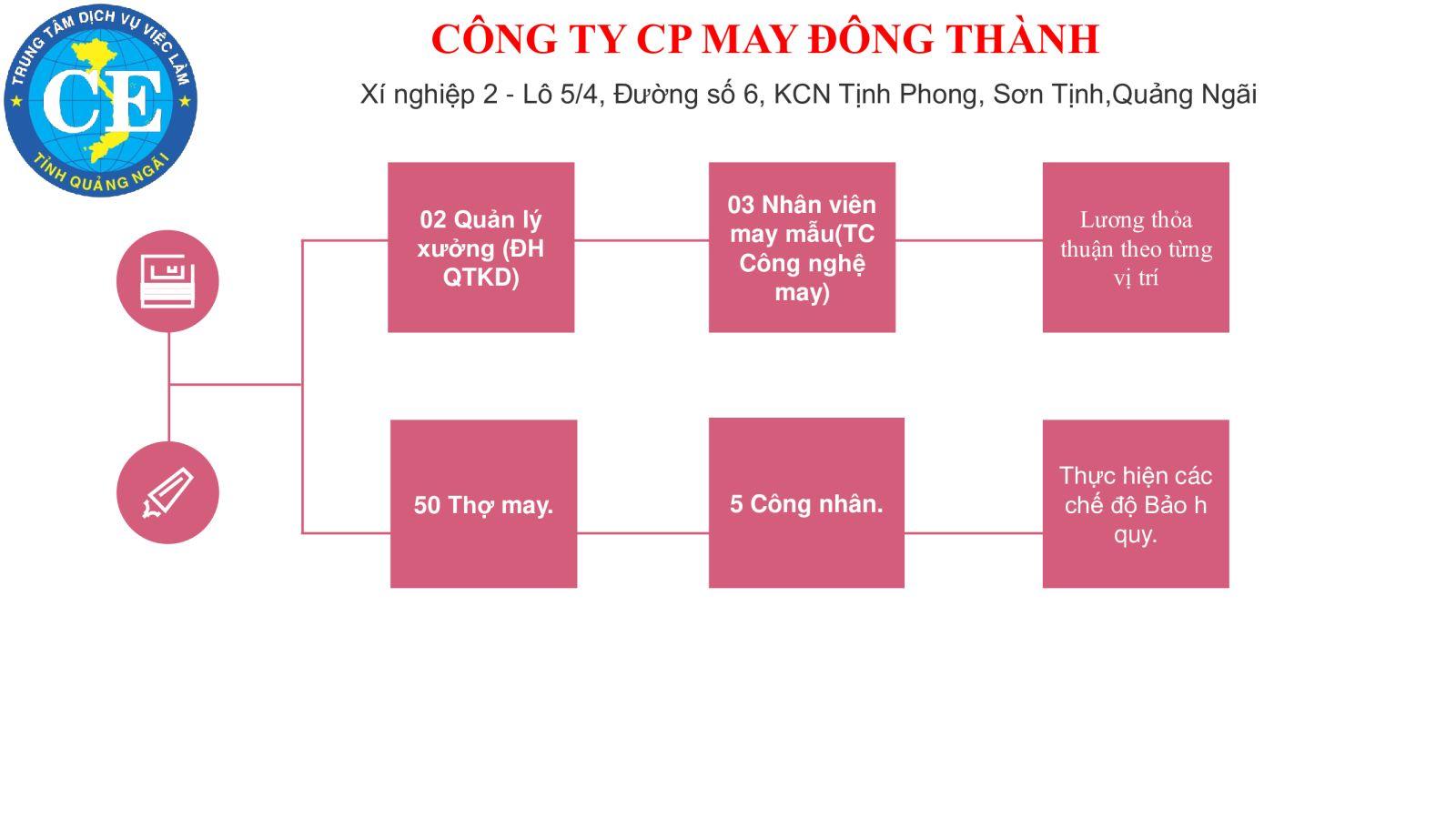 TRUNG TÂM DỊCH VỤ VIỆC LÀM
CE
TỈNH QUẢNG NGÃI

CÔNG TY CP MAY ĐÔNG THÀNH

Xí nghiệp 2 - Lô 5/4, Đường số 6, KCN Tịnh Phong, Sơn Tịnh,Quảng Ngãi

02 Quản lý xưởng (ĐH QTKD)

03 Nhân viên may mẫu(TC Công nghệ may)

Lương thỏa thuận theo từng vị trí

50 Thợ may.

5 Công nhân.

Thực hiện các chế độ Bảo h quy.